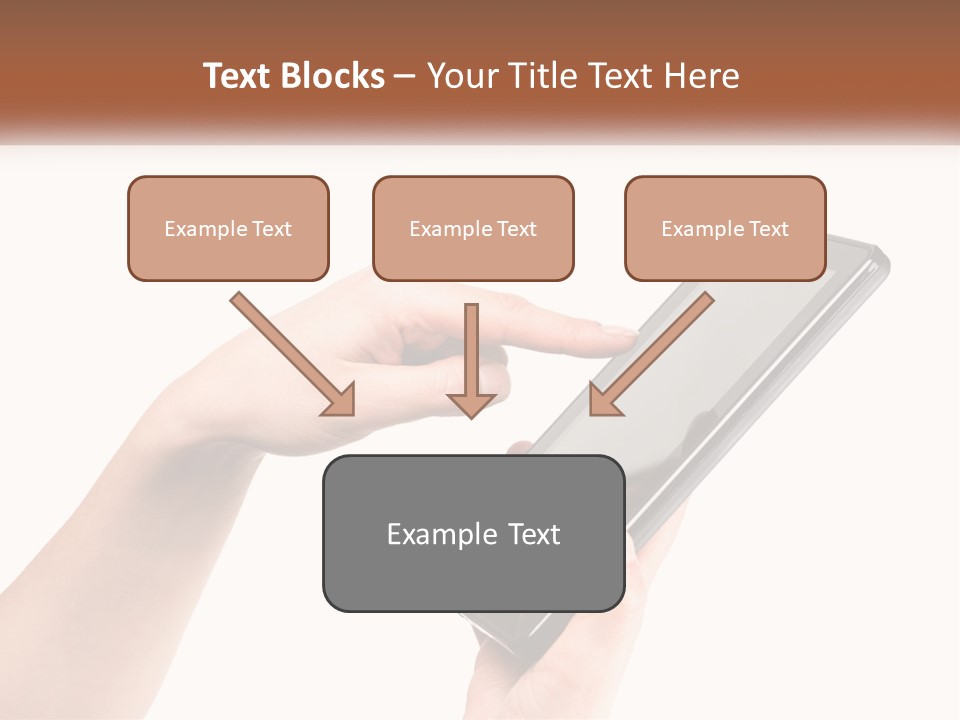 Text Blocks – Your Title Text Here

Example Text

Example Text

Example Text

Example Text